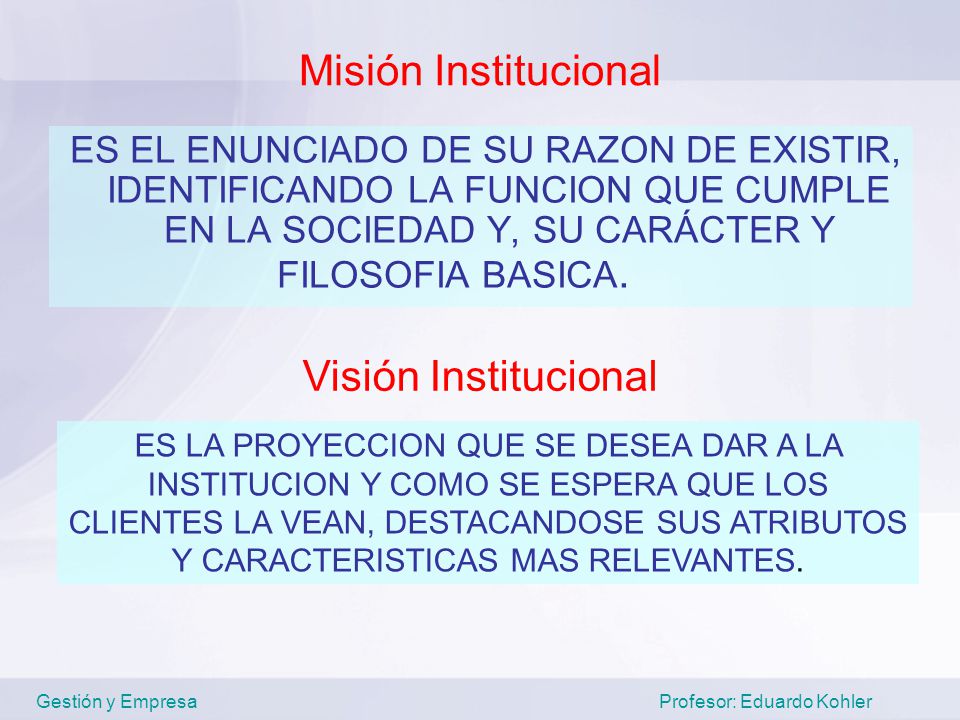 Misión Institucional

ES EL ENUNCIADO DE SU RAZON DE EXISTIR, IDENTIFICANDO LA FUNCION QUE CUMPLE EN LA SOCIEDAD Y, SU CARÁCTER Y FILOSOFIA BASICA.

Visión Institucional

ES LA PROYECCION QUE SE DESEA DAR A LA INSTITUCION Y COMO SE ESPERA QUE LOS CLIENTES LA VEAN, DESTACANDOSE SUS ATRIBUTOS Y CARACTERISTICAS MAS RELEVANTES.

Gestión y Empresa

Profesor: Eduardo Kohler